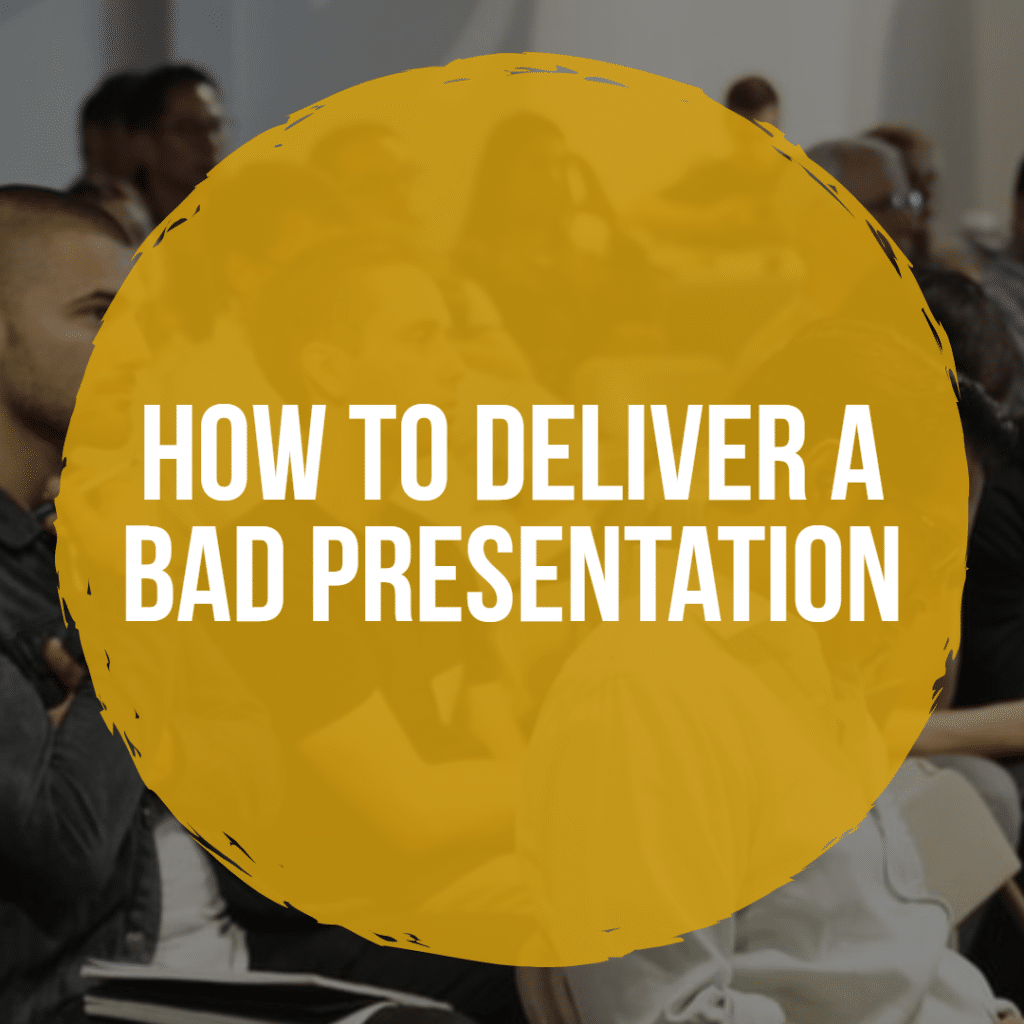 HOW TO DELIVER A BAD PRESENTATION